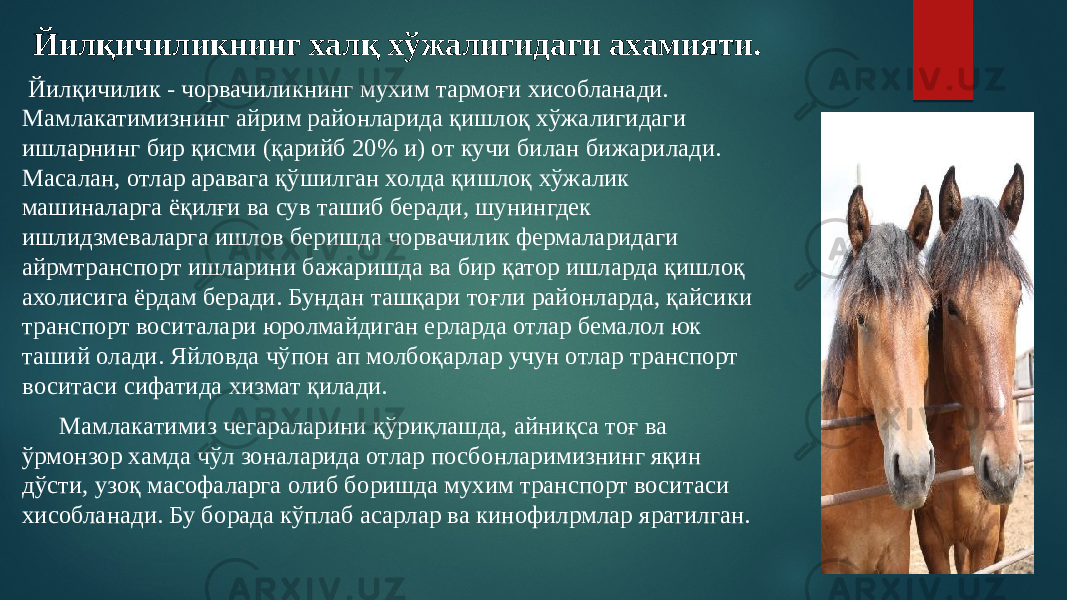 Йилқичиликнинг халқ хўжалигидаги ахамияти.

Йилқичилик - чорвачиликнинг мухим тармоғи хисобланади. Мамлакатимизнинг айрим районларида қишлоқ хўжалигидаги ишларнинг бир қисми (қарийб 20% и) от кучи билан бижарилади. Масалан, отлар аравага қўшилган холда қишлоқ хўжалик машиналарга ёқилғи ва сув ташиб беради, шунингдек ишлидзмеваларга ишлов беришда чорвачилик фермаларидаги айрмтранспорт ишларини бажаришда ва бир қатор ишларда қишлоқ ахолисига ёрдам беради. Бундан ташқари тоғли районларда, қайсики транспорт воситалари юролмайдиган ерларда отлар бемалол юк таший олади. Яйловда чўпон ап молбоқарлар учун отлар транспорт воситаси сифатида хизмат қилади.

Мамлакатимиз чегараларини қўриқлашда, айниқса тоғ ва ўрмонзор хамда чўл зоналарида отлар посбонларимизнинг яқин дўсти, узоқ масофаларга олиб боришда мухим транспорт воситаси хисобланади. Бу борада кўплаб асарлар ва кинофилрмлар яратилган.

ARXIV.UZ